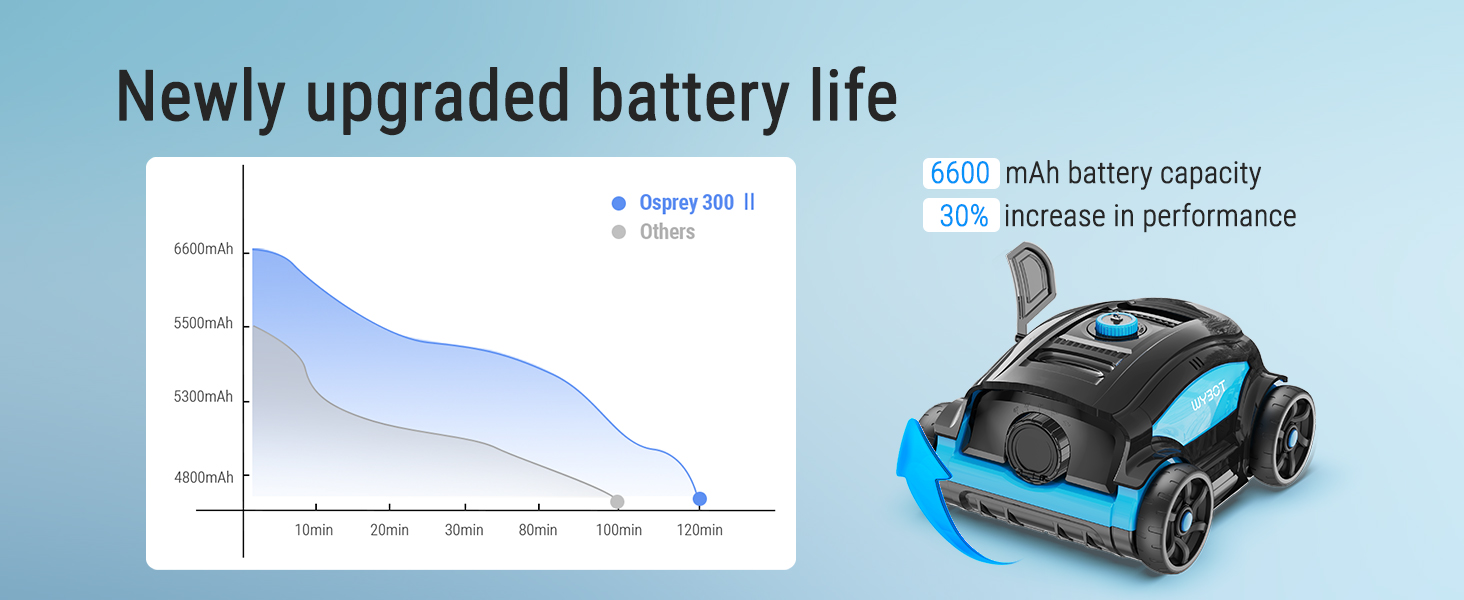 Newly upgraded battery life

Osprey 300 II
Others

6600mAh
5500mAh
5300mAh
4800mAh

10min
20min
30min
80min
100min
120min

6600 mAh battery capacity
30% increase in performance

WYBOT